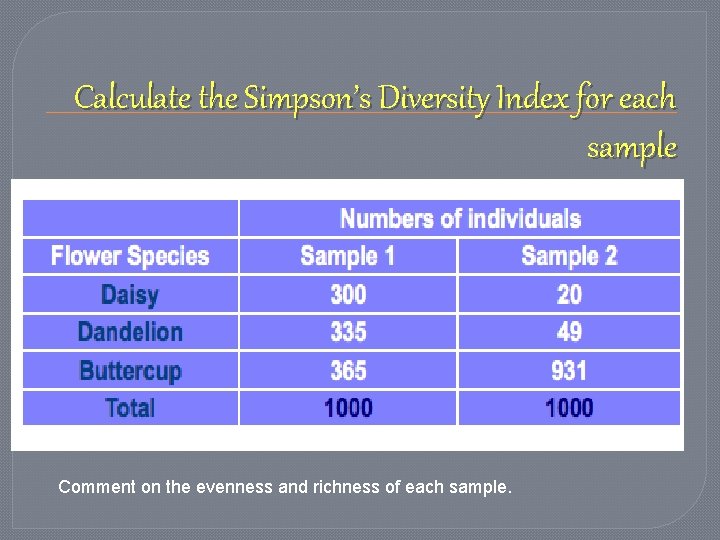 Calculate the Simpson's Diversity Index for each sample

| | Numbers of individuals | |
|---|---|---|
| Flower Species | Sample 1 | Sample 2 |
| Daisy | 300 | 20 |
| Dandelion | 335 | 49 |
| Buttercup | 365 | 931 |
| Total | 1000 | 1000 |

Comment on the evenness and richness of each sample.